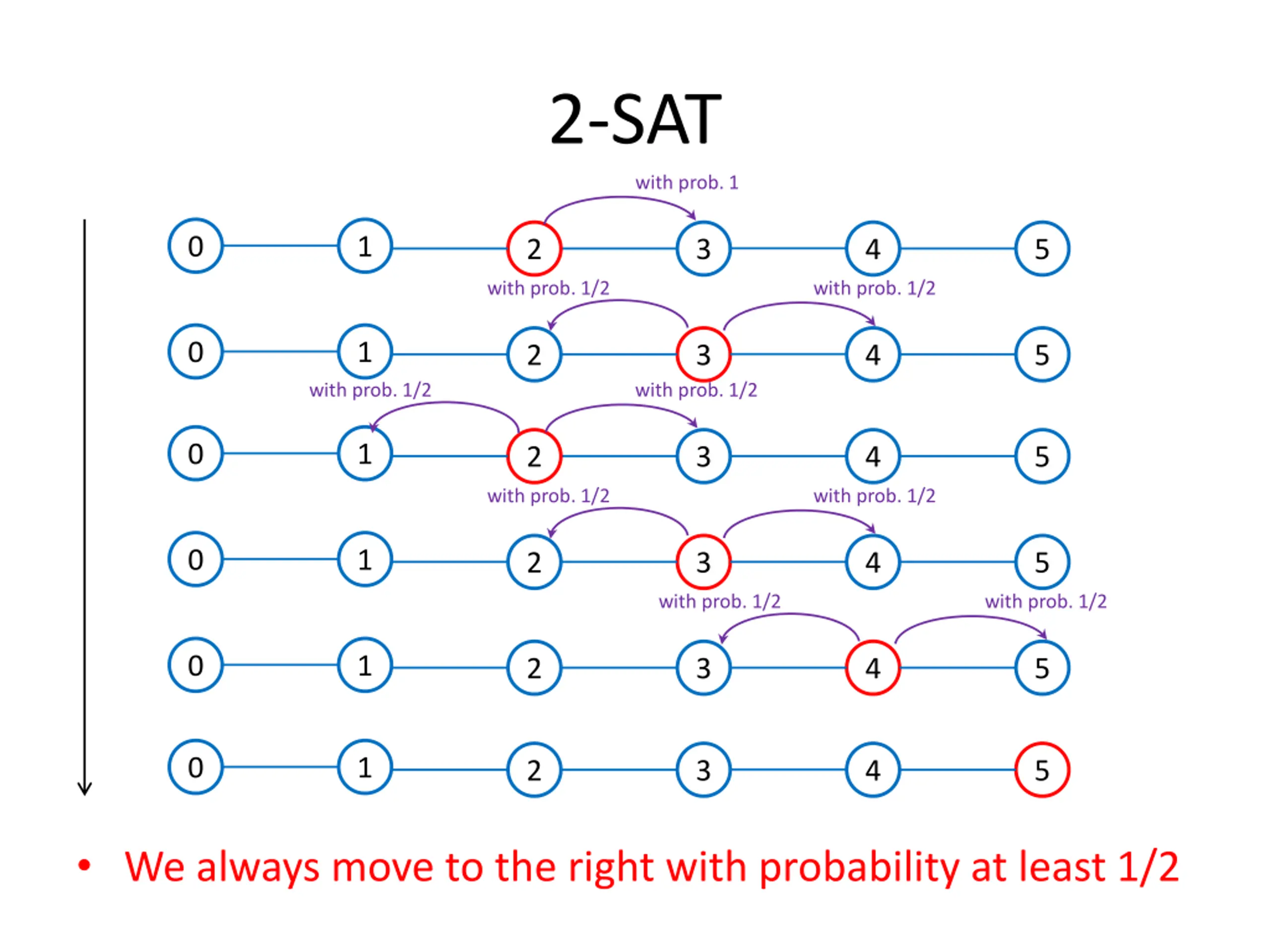 2-SAT

with prob. 1

0 1 2 3 4 5

with prob. 1/2 with prob. 1/2

0 1 2 3 4 5

with prob. 1/2 with prob. 1/2

0 1 2 3 4 5

with prob. 1/2 with prob. 1/2

0 1 2 3 4 5

with prob. 1/2 with prob. 1/2

0 1 2 3 4 5

0 1 2 3 4 5

• We always move to the right with probability at least 1/2